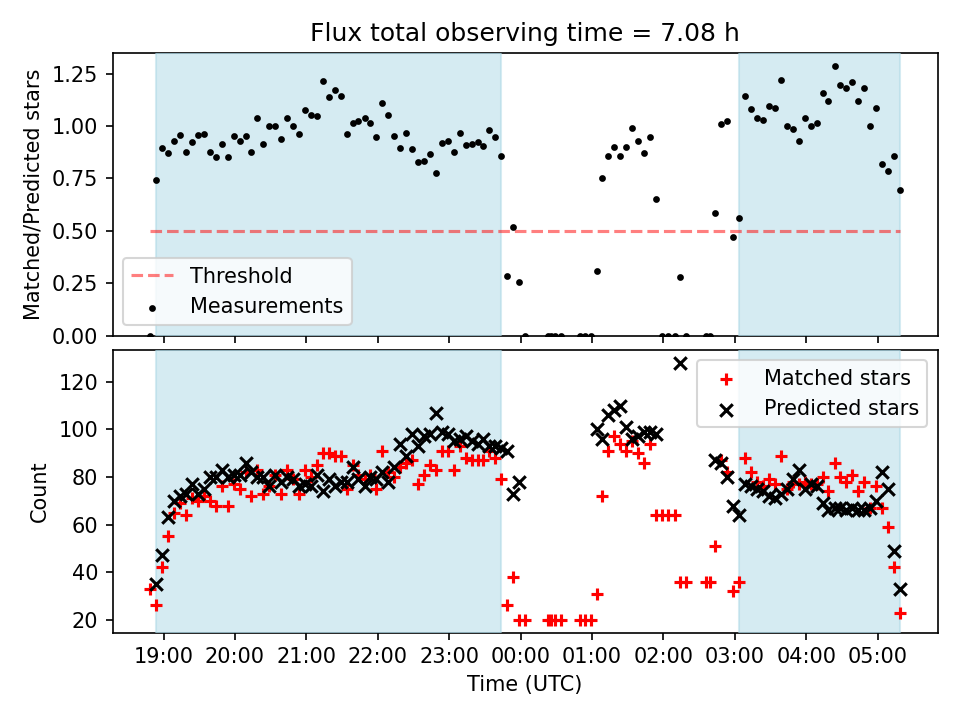 Flux total observing time = 7.08 h

Matched/Predicted stars

1.25
1.00
0.75
0.50
0.25
0.00

Threshold
Measurements

Count

120
100
80
60
40
20

Matched stars
Predicted stars

19:00 20:00 21:00 22:00 23:00 00:00 01:00 02:00 03:00 04:00 05:00

Time (UTC)